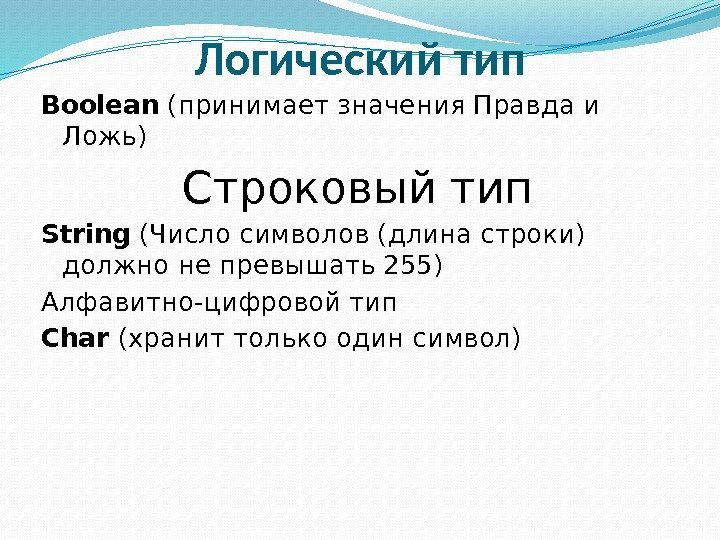 Логический тип

Boolean (принимает значения Правда и Ложь)

Строковый тип

String (Число символов (длина строки) должно не превышать 255)

Алфавитно-цифровой тип

Char (хранит только один символ)